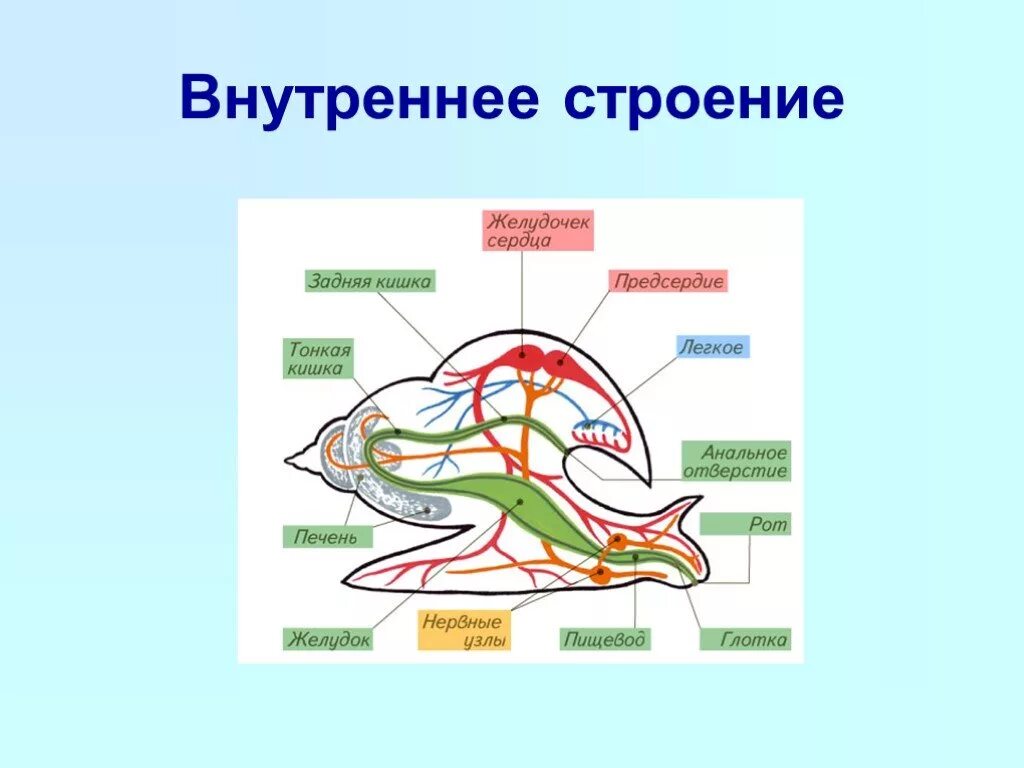 Внутреннее строение

Желудочек сердца

Задняя кишка

Предсердие

Тонкая кишка

Легкое

Анальное отверстие

Печень

Рот

Желудок

Нервные узлы

Пищевод

Глотка